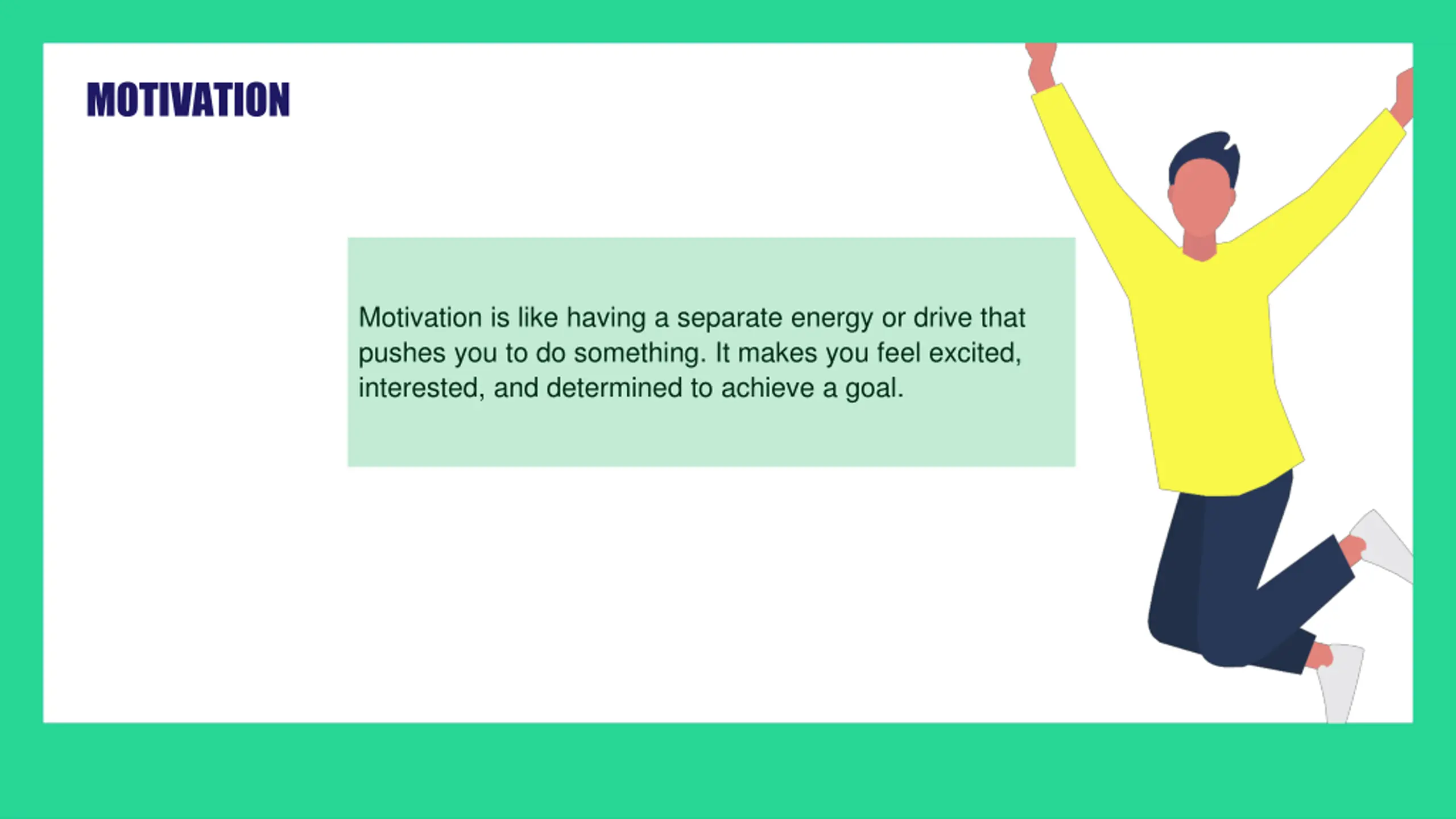 MOTIVATION

Motivation is like having a separate energy or drive that pushes you to do something. It makes you feel excited, interested, and determined to achieve a goal.